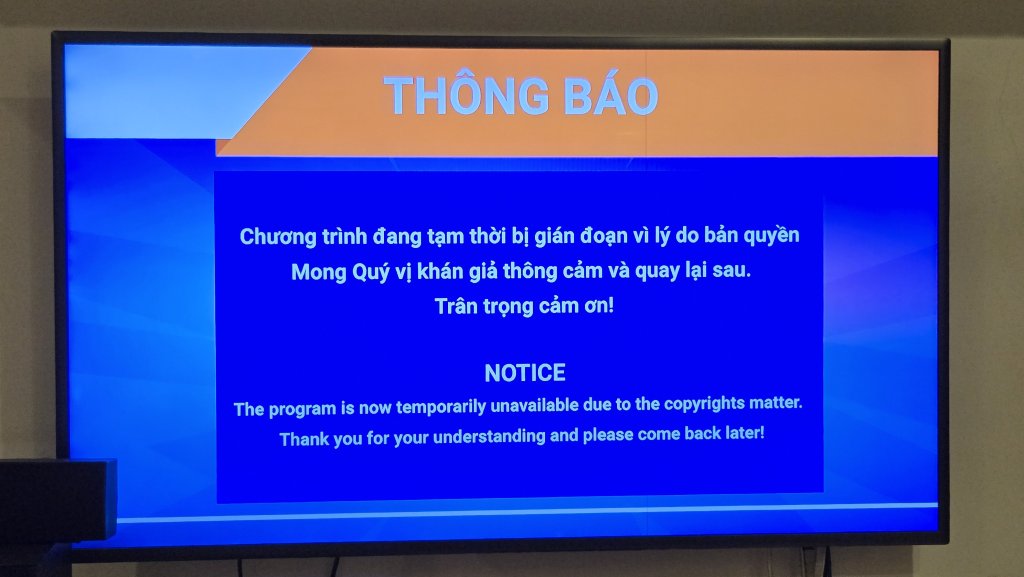 THÔNG BÁO

Chương trình đang tạm thời bị gián đoạn vì lý do bản quyền
Mong Quý vị khán giả thông cảm và quay lại sau.
Trân trọng cảm ơn!

NOTICE
The program is now temporarily unavailable due to the copyrights matter.
Thank you for your understanding and please come back later!